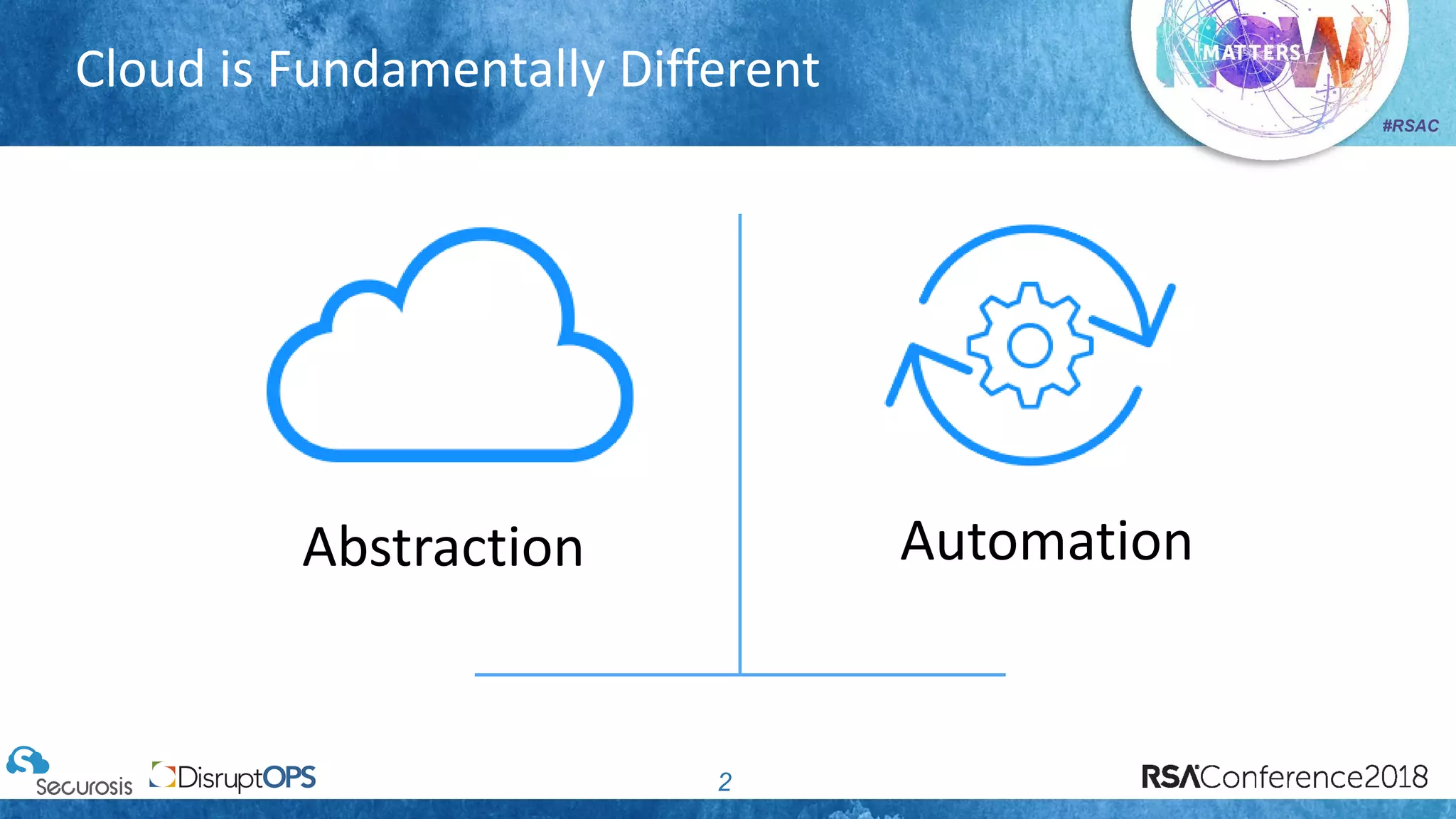 Cloud is Fundamentally Different

NOW MATTERS

#RSAC

Abstraction

Automation

Securosis

DisruptOPS

2

RSAConference2018